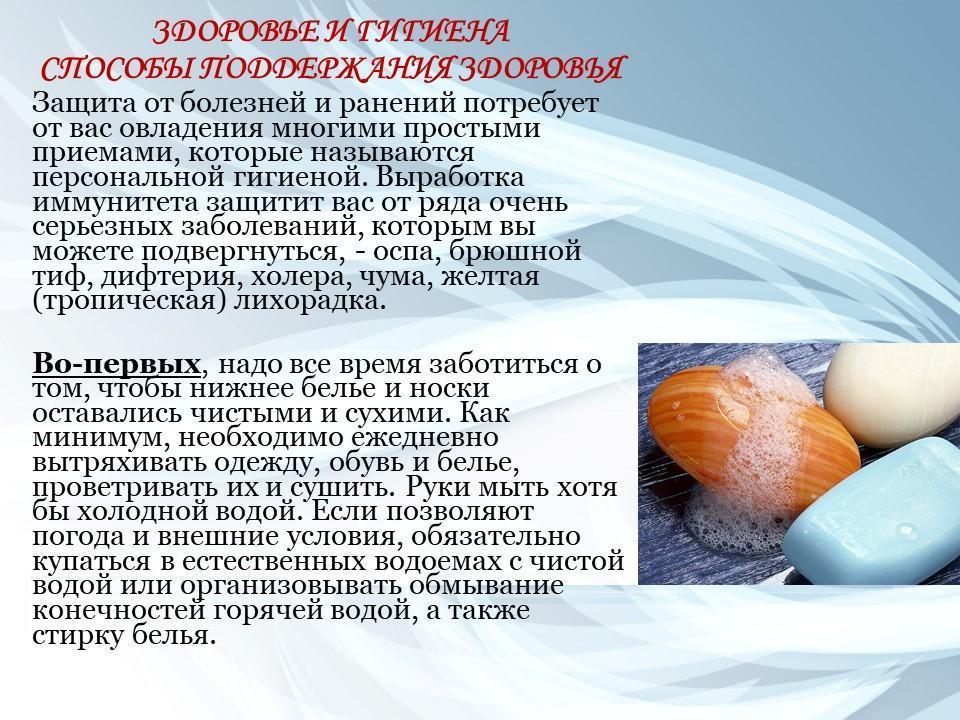 ЗДОРОВЬЕ И ГИГИЕНА
СПОСОБЫ ПОДДЕРЖАНИЯ ЗДОРОВЬЯ

Защита от болезней и ранений потребует от вас овладения многими простыми приемами, которые называются персональной гигиеной. Выработка иммунитета защитит вас от ряда очень серьезных заболеваний, которым вы можете подвергнуться, - оспа, брюшной тиф, дифтерия, холера, чума, желтая (тропическая) лихорадка.

Во-первых, надо все время заботиться о том, чтобы нижнее белье и носки оставались чистыми и сухими. Как минимум, необходимо ежедневно вытряхивать одежду, обувь и белье, проветривать их и сушить. Руки мыть хотя бы холодной водой. Если позволяют погода и внешние условия, обязательно купаться в естественных водоемах с чистой водой или организовывать обмывание конечностей горячей водой, а также стирку белья.